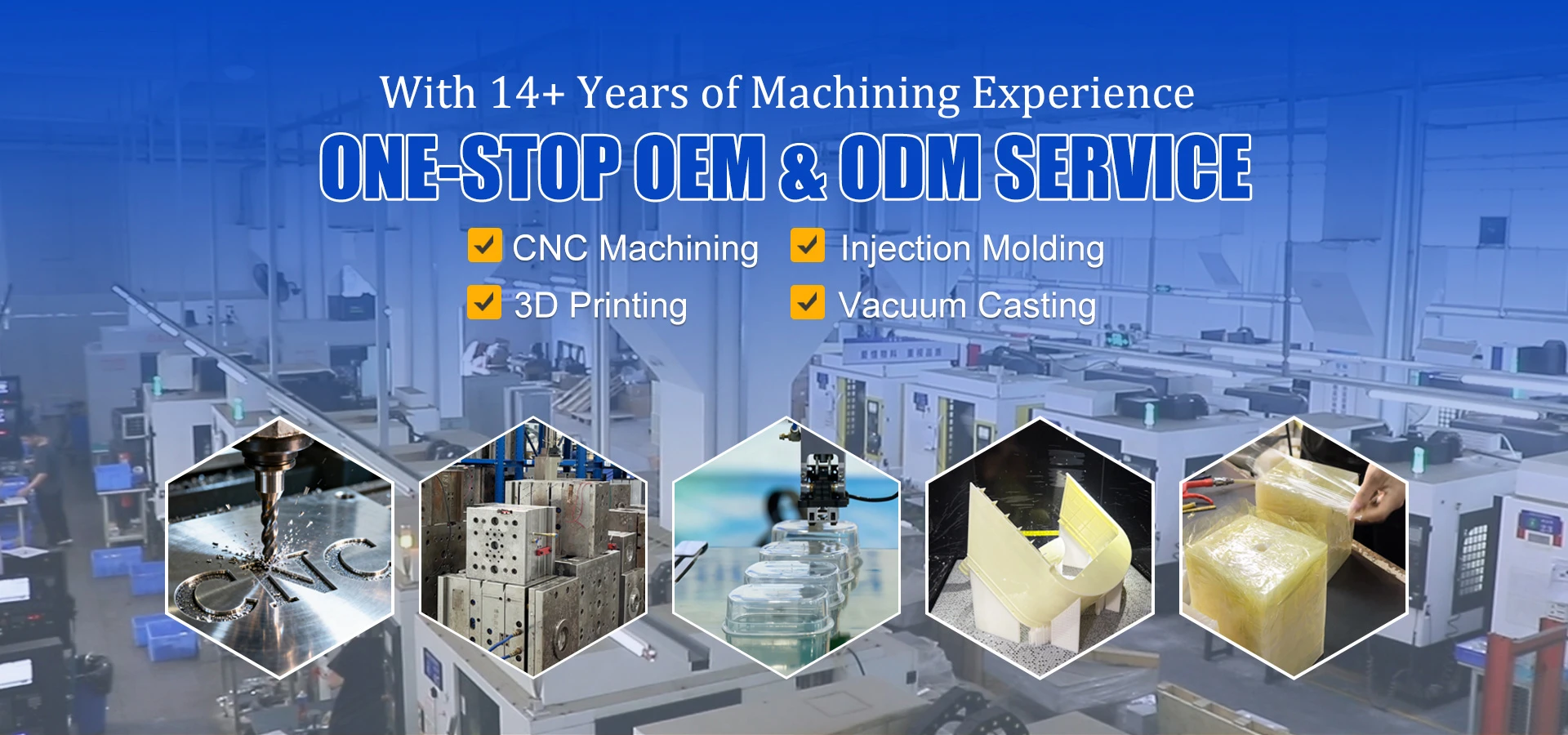 With 14+ Years of Machining Experience
ONE-STOP OEM & ODM SERVICE

CNC Machining
Injection Molding
3D Printing
Vacuum Casting

CNC